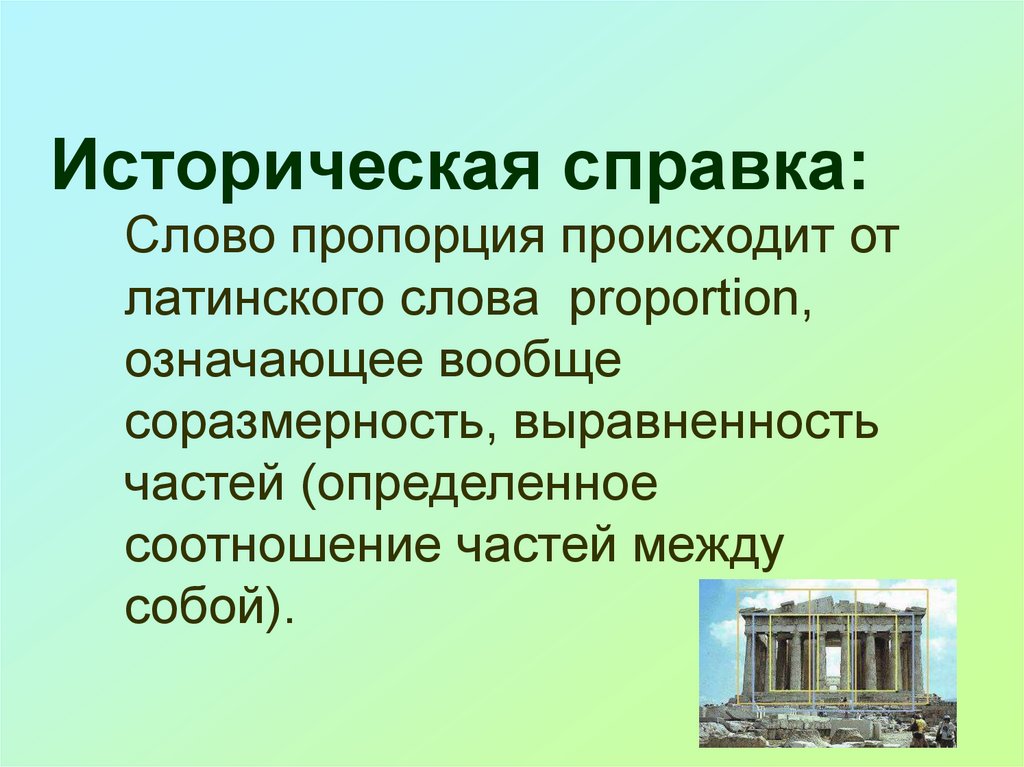 Историческая справка:

Слово пропорция происходит от латинского слова proportion, означающее вообще соразмерность, выравненность частей (определенное соотношение частей между собой).